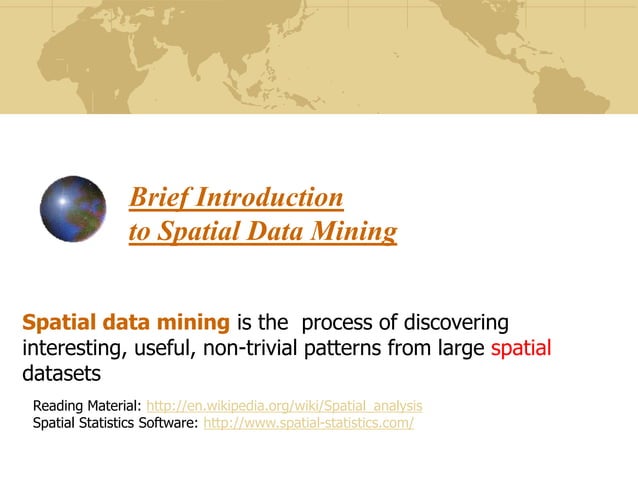 Brief Introduction
to Spatial Data Mining

Spatial data mining is the process of discovering interesting, useful, non-trivial patterns from large spatial datasets

Reading Material: http://en.wikipedia.org/wiki/Spatial_analysis
Spatial Statistics Software: http://www.spatial-statistics.com/